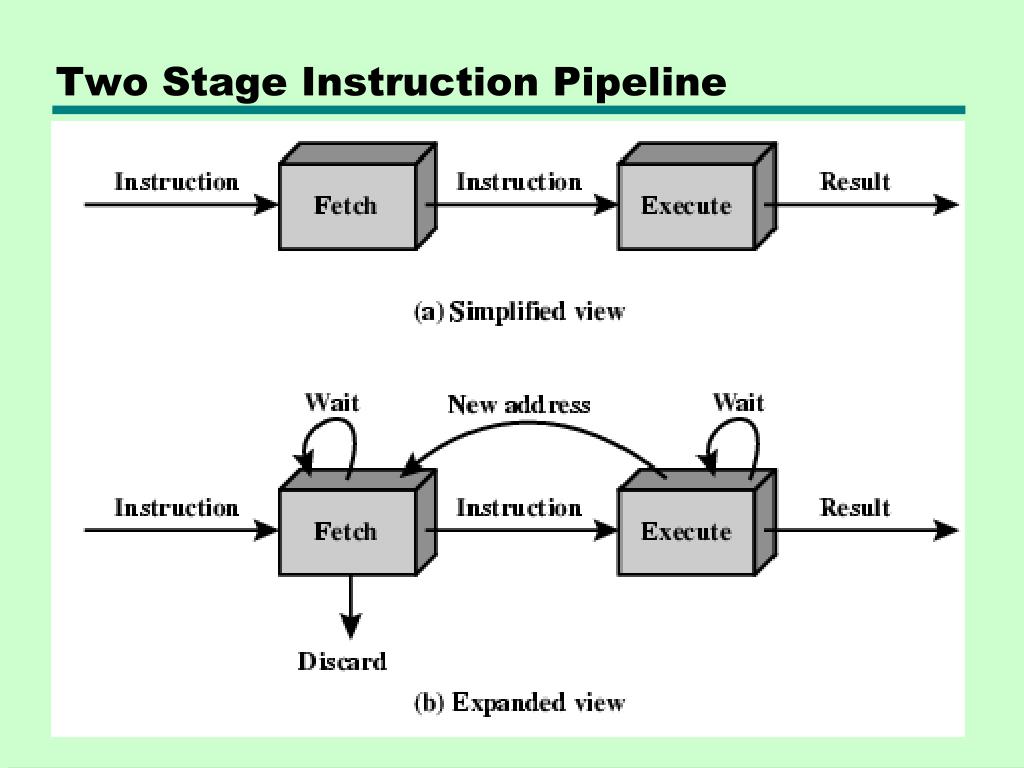 Two Stage Instruction Pipeline

Instruction

Fetch

Instruction

Execute

Result

(a) Simplified view

Wait

New address

Wait

Instruction

Fetch

Instruction

Execute

Result

Discard

(b) Expanded view